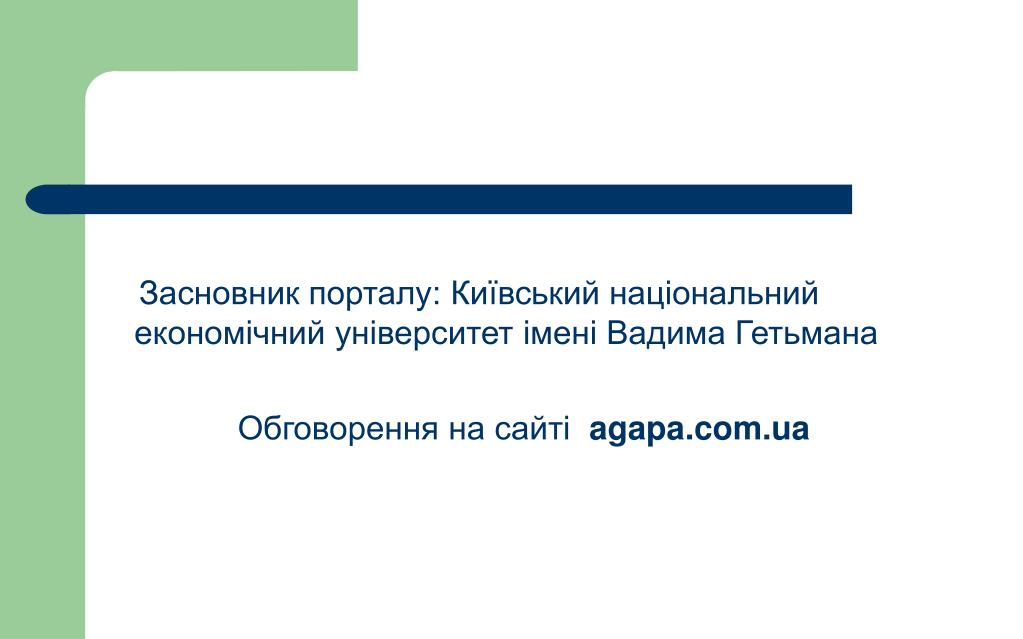 Засновник порталу: Київський національний економічний університет імені Вадима Гетьмана

Обговорення на сайті agapa.com.ua